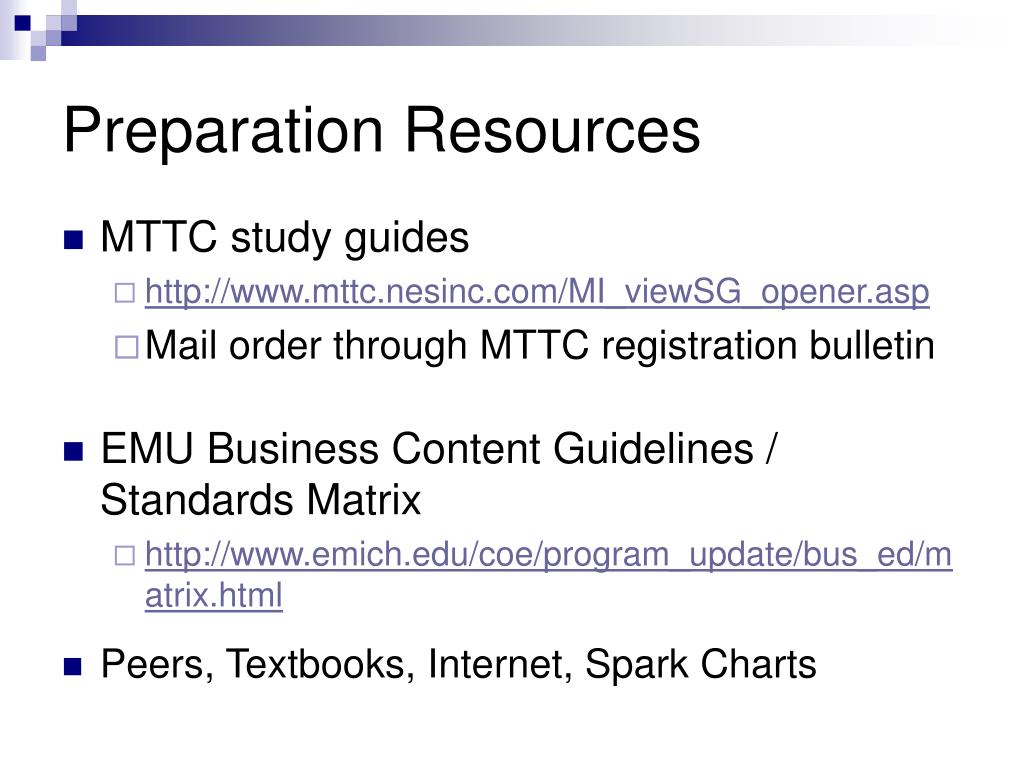 Preparation Resources

MTTC study guides

http://www.mttc.nesinc.com/MI_viewSG_opener.asp

Mail order through MTTC registration bulletin

EMU Business Content Guidelines / Standards Matrix

http://www.emich.edu/coe/program_update/bus_ed/matrix.html

Peers, Textbooks, Internet, Spark Charts